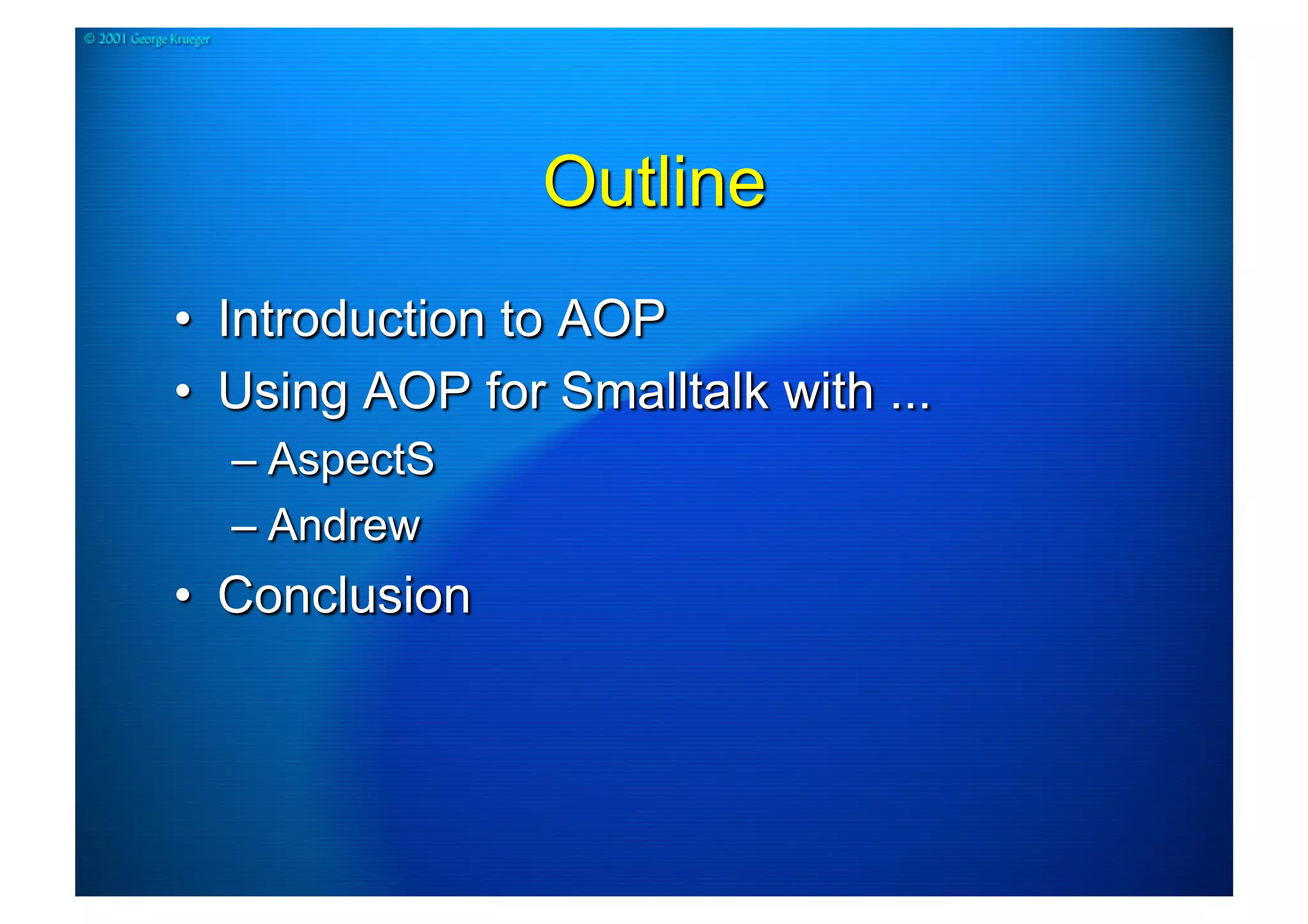 © 2001 George Krueger

Outline

• Introduction to AOP
• Using AOP for Smalltalk with ...
– AspectS
– Andrew
• Conclusion